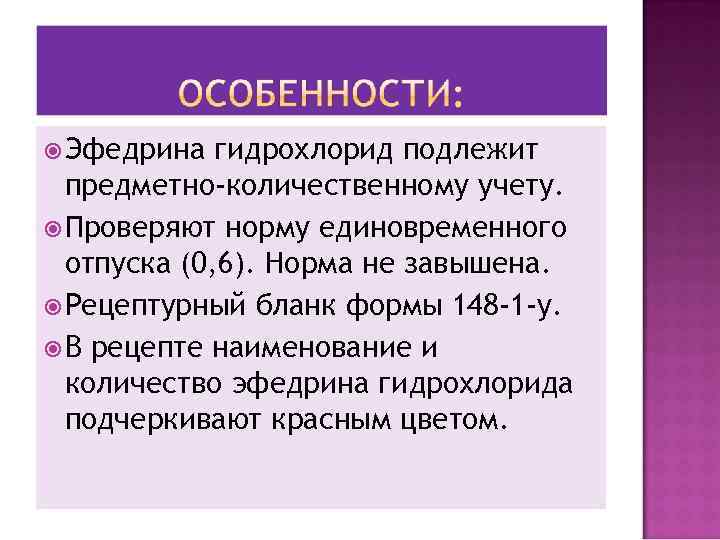 ОСОБЕННОСТИ:

Эфедрина гидрохлорид подлежит предметно-количественному учету.

Проверяют норму единовременного отпуска (0,6). Норма не завышена.

Рецептурный бланк формы 148-1-у.

В рецепте наименование и количество эфедрина гидрохлорида подчеркивают красным цветом.